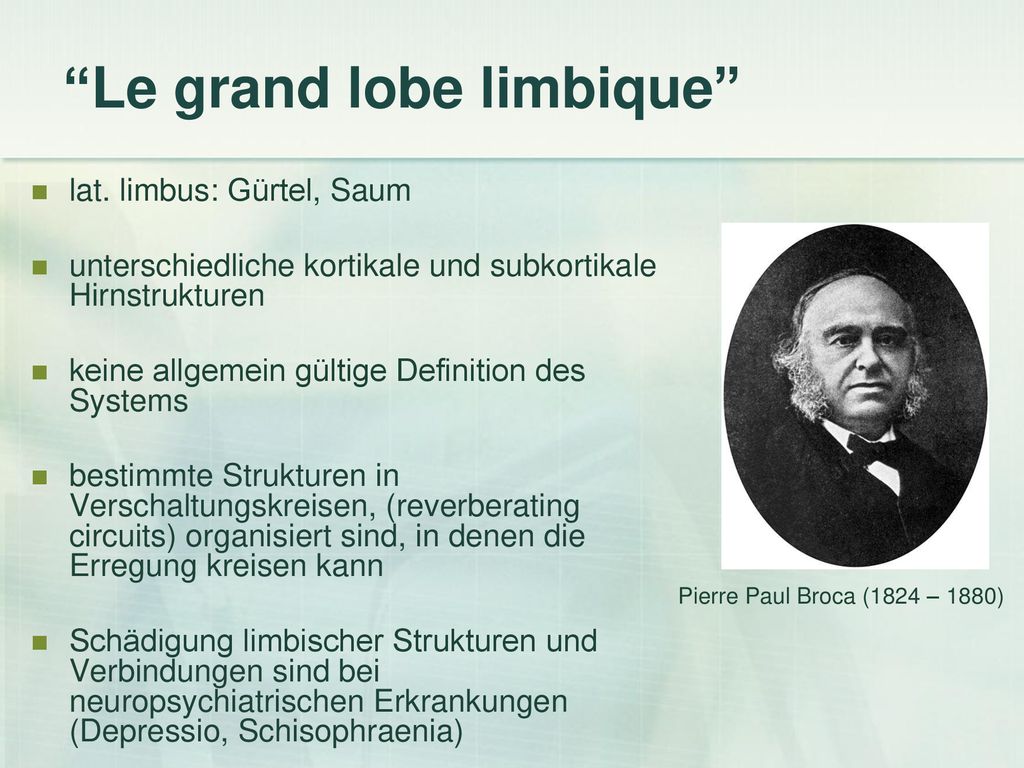 “Le grand lobe limbique”

lat. limbus: Gürtel, Saum

unterschiedliche kortikale und subkortikale Hirnstrukturen

keine allgemein gültige Definition des Systems

bestimmte Strukturen in Verschaltungskreisen, (reverberating circuits) organisiert sind, in denen die Erregung kreisen kann

Schädigung limbischer Strukturen und Verbindungen sind bei neuropsychiatrischen Erkrankungen (Depressio, Schisophraenia)

Pierre Paul Broca (1824 – 1880)